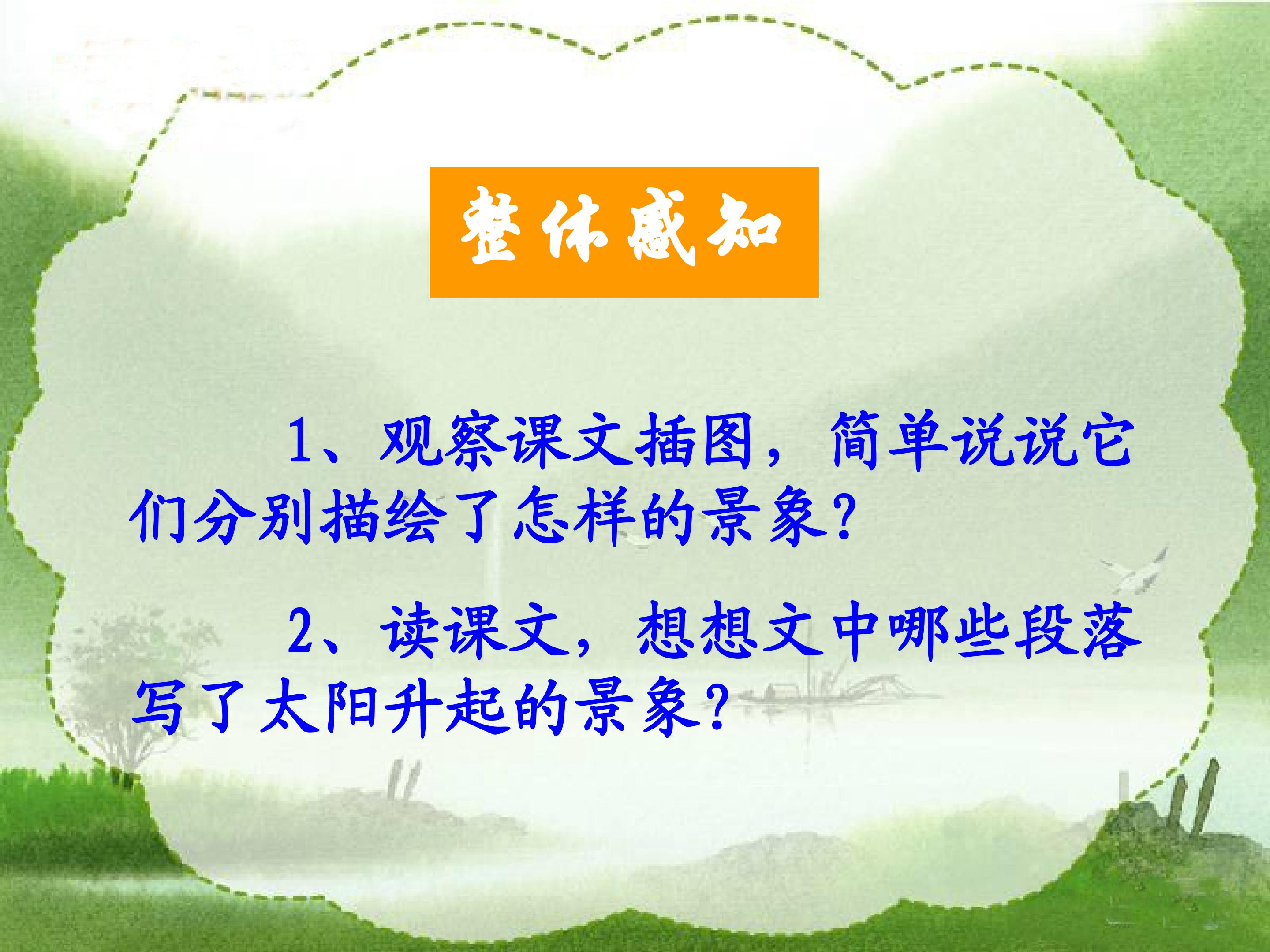 整体感知

1、观察课文插图，简单说说它们分别描绘了怎样的景象?

2、读课文，想想文中哪些段落写了太阳升起的景象?